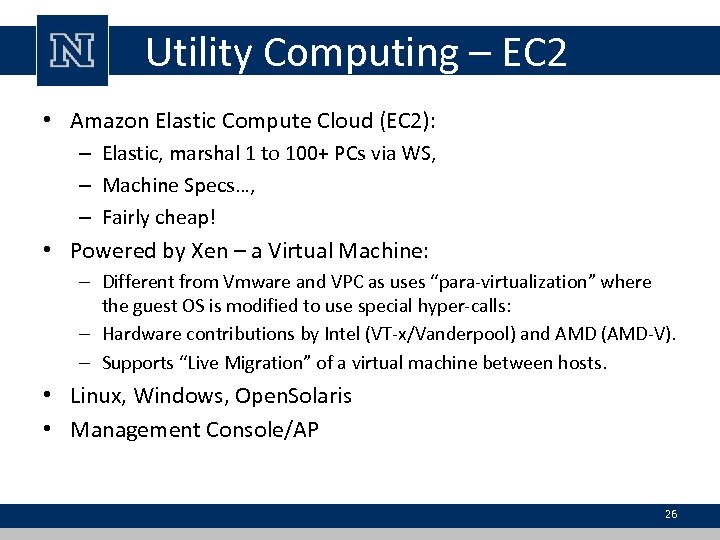 N

Utility Computing – EC2

• Amazon Elastic Compute Cloud (EC2):
  – Elastic, marshal 1 to 100+ PCs via WS,
  – Machine Specs…,
  – Fairly cheap!
• Powered by Xen – a Virtual Machine:
  – Different from Vmware and VPC as uses “para-virtualization” where the guest OS is modified to use special hyper-calls:
  – Hardware contributions by Intel (VT-x/Vanderpool) and AMD (AMD-V).
  – Supports “Live Migration” of a virtual machine between hosts.
• Linux, Windows, OpenSolaris
• Management Console/AP

26